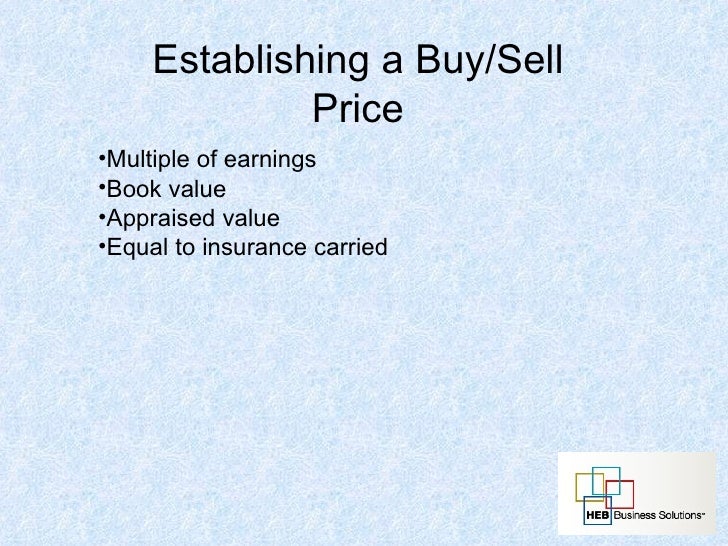 Establishing a Buy/Sell Price

•Multiple of earnings
•Book value
•Appraised value
•Equal to insurance carried

HEB Business Solutions™